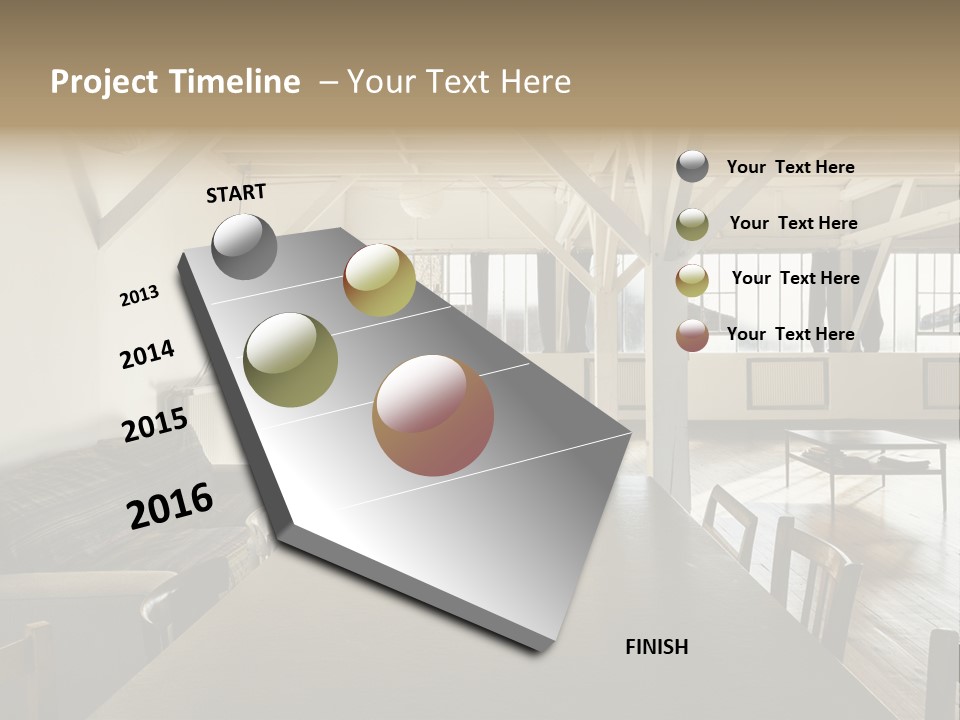 Project Timeline – Your Text Here

START

2013

2014

2015

2016

FINISH

Your Text Here

Your Text Here

Your Text Here

Your Text Here